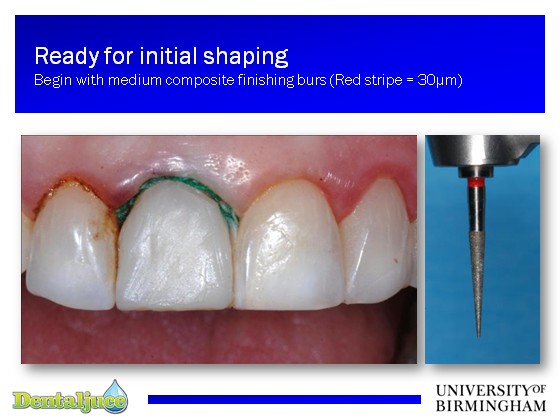 Ready for initial shaping
Begin with medium composite finishing burs (Red stripe = 30μm)

Dentaljuce

UNIVERSITY OF BIRMINGHAM